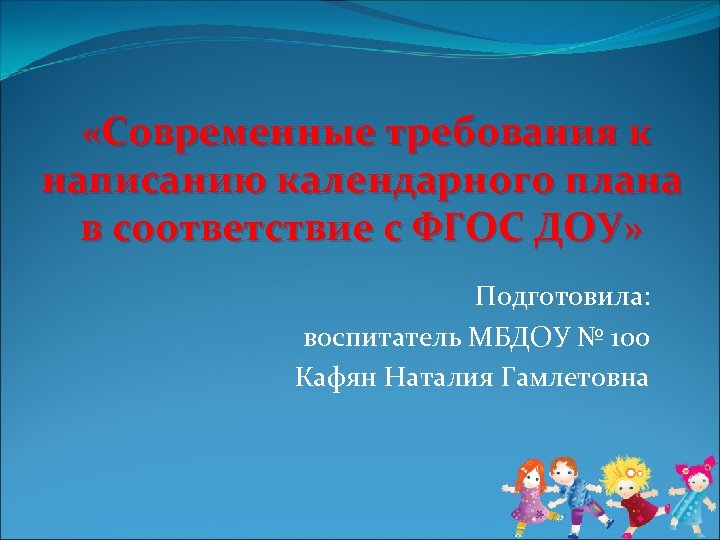 «Современные требования к написанию календарного плана в соответствие с ФГОС ДОУ»

Подготовила:
воспитатель МБДОУ № 100
Кафян Наталия Гамлетовна